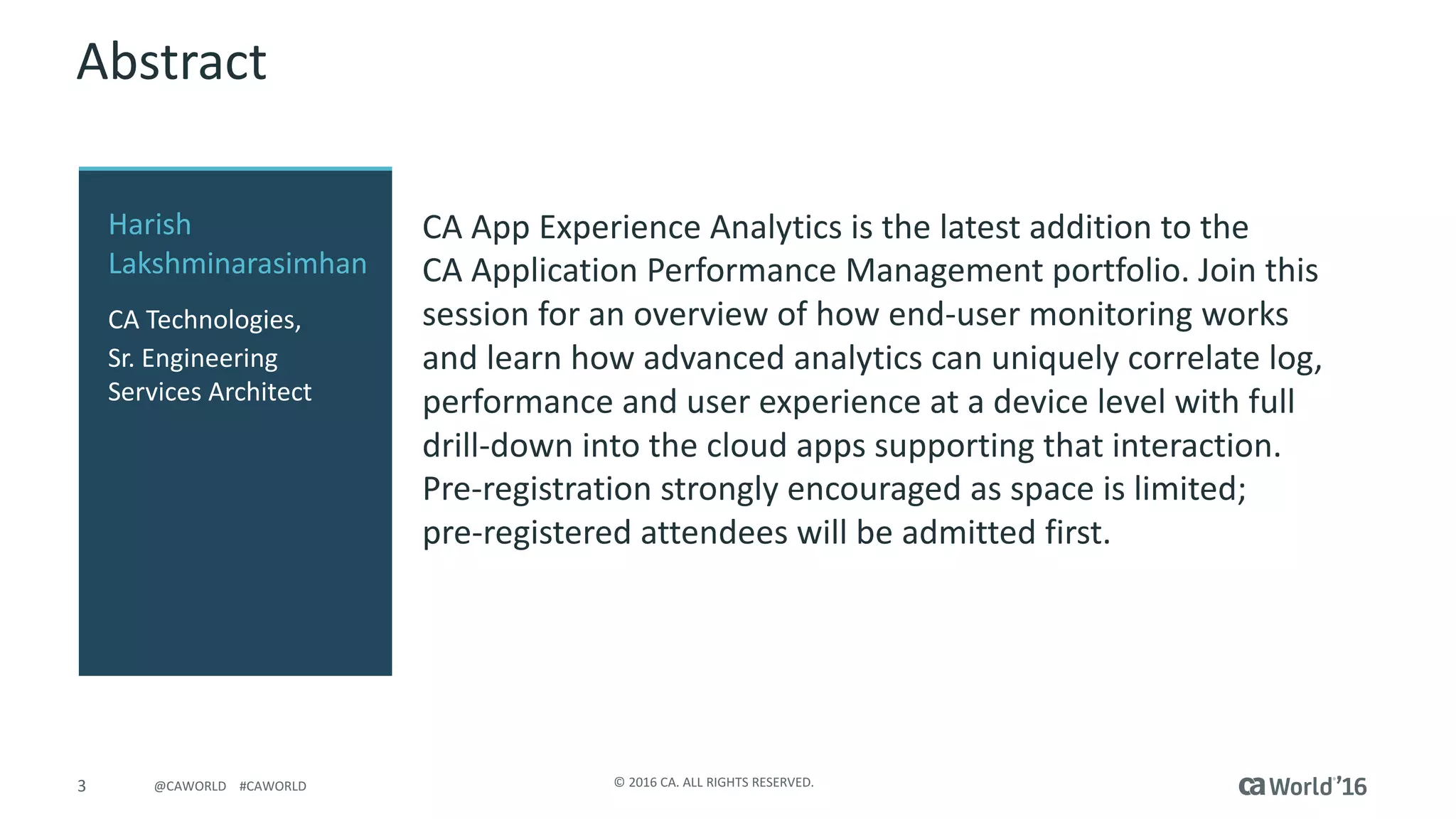 Abstract

Harish Lakshminarasimhan

CA Technologies,

Sr. Engineering Services Architect

CA App Experience Analytics is the latest addition to the CA Application Performance Management portfolio. Join this session for an overview of how end-user monitoring works and learn how advanced analytics can uniquely correlate log, performance and user experience at a device level with full drill-down into the cloud apps supporting that interaction. Pre-registration strongly encouraged as space is limited; pre-registered attendees will be admitted first.

3 @CAWORLD #CAWORLD © 2016 CA. ALL RIGHTS RESERVED. ca World'16